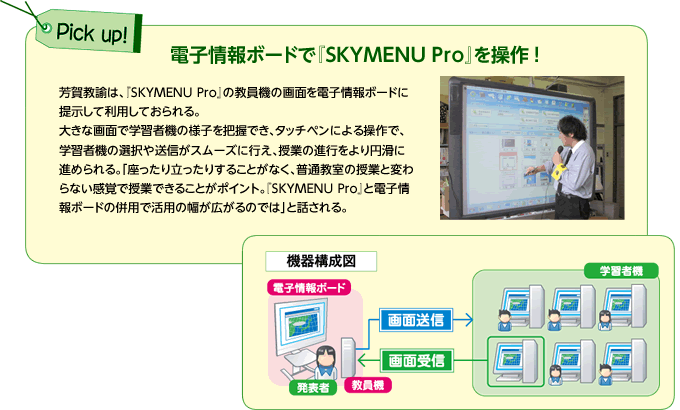 Pick up!

電子情報ボードで『SKYMENU Pro』を操作！

芳賀教諭は、『SKYMENU Pro』の教員機の画面を電子情報ボードに提示して利用しておられる。
大きな画面で学習者機の様子を把握でき、タッチペンによる操作で、学習者機の選択や送信がスムーズに行え、授業の進行をより円滑に進められる。「座ったり立ったりすることがなく、普通教室の授業と変わらない感覚で授業できることがポイント。『SKYMENU Pro』と電子情報ボードの併用で活用の幅が広がるのでは」と話される。

機器構成図

電子情報ボード

発表者

教員機

画面送信

画面受信

学習者機